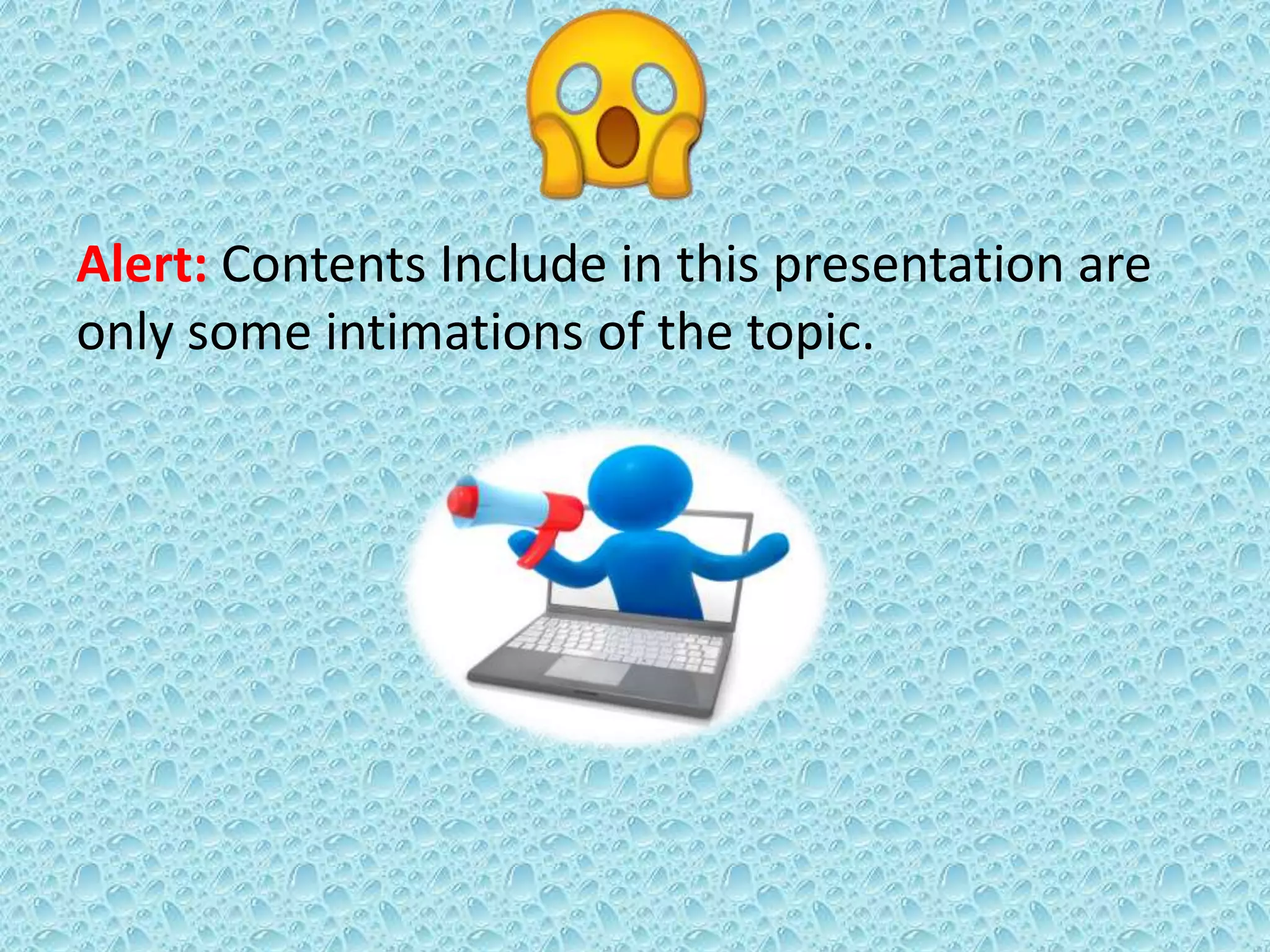 Alert: Contents Include in this presentation are only some intimations of the topic.